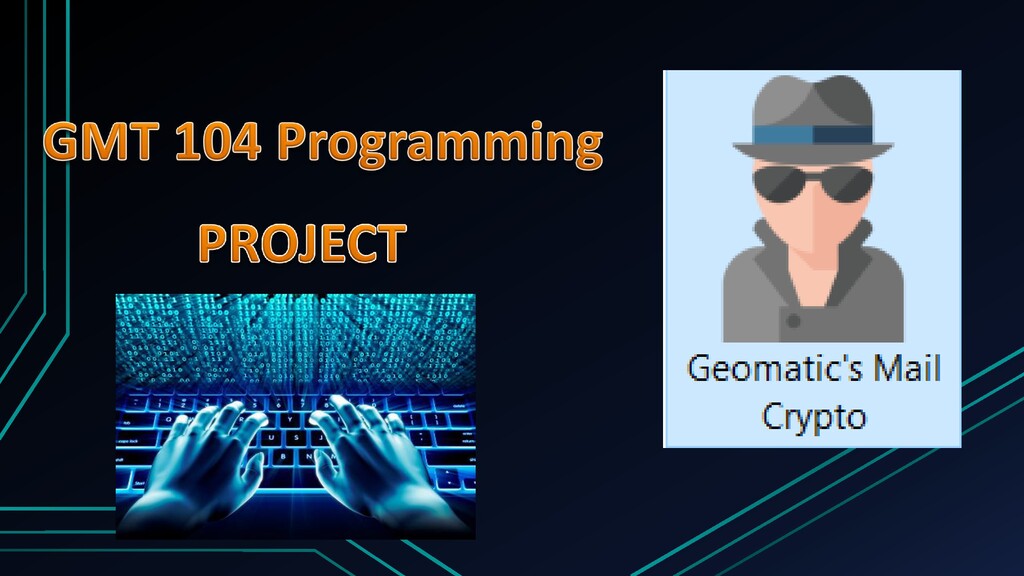 GMT 104 Programming

PROJECT

Geomatic's Mail Crypto